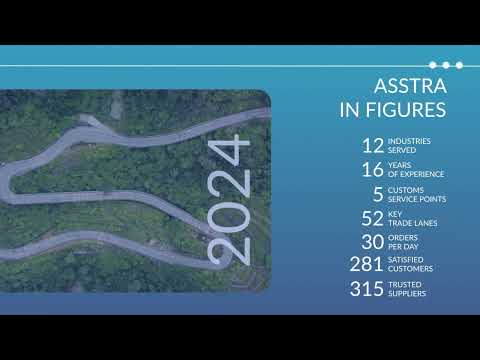 2024

ASSTRA IN FIGURES

12 INDUSTRIES SERVED
16 YEARS OF EXPERIENCE
5 CUSTOMS SERVICE POINTS
52 KEY TRADE LANES
30 ORDERS PER DAY
281 SATISFIED CUSTOMERS
315 TRUSTED SUPPLIERS